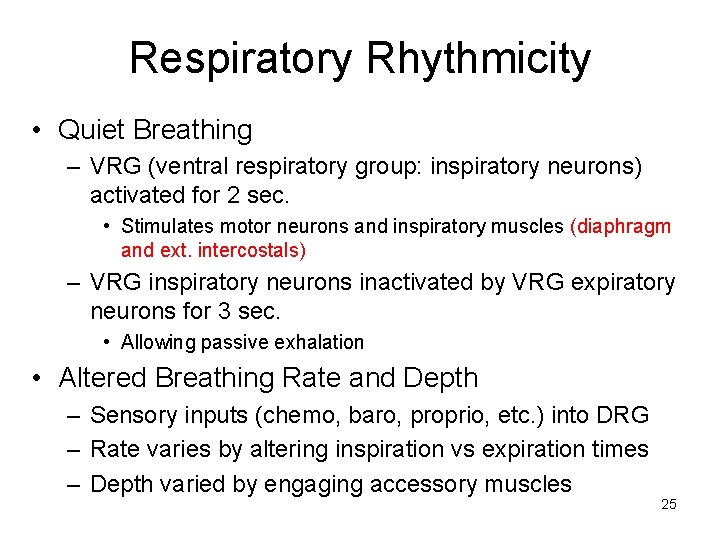 Respiratory Rhythmicity

• Quiet Breathing
– VRG (ventral respiratory group: inspiratory neurons) activated for 2 sec.
• Stimulates motor neurons and inspiratory muscles (diaphragm and ext. intercostals)
– VRG inspiratory neurons inactivated by VRG expiratory neurons for 3 sec.
• Allowing passive exhalation
• Altered Breathing Rate and Depth
– Sensory inputs (chemo, baro, proprio, etc.) into DRG
– Rate varies by altering inspiration vs expiration times
– Depth varied by engaging accessory muscles

25